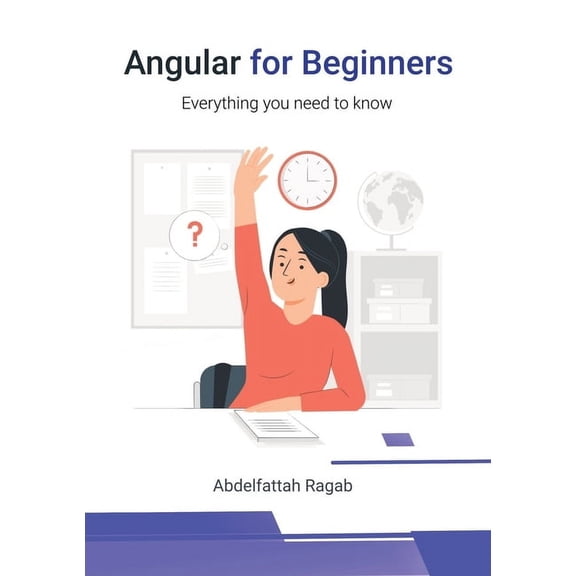 Angular for Beginners

Everything you need to know

?

Abdelfattah Ragab